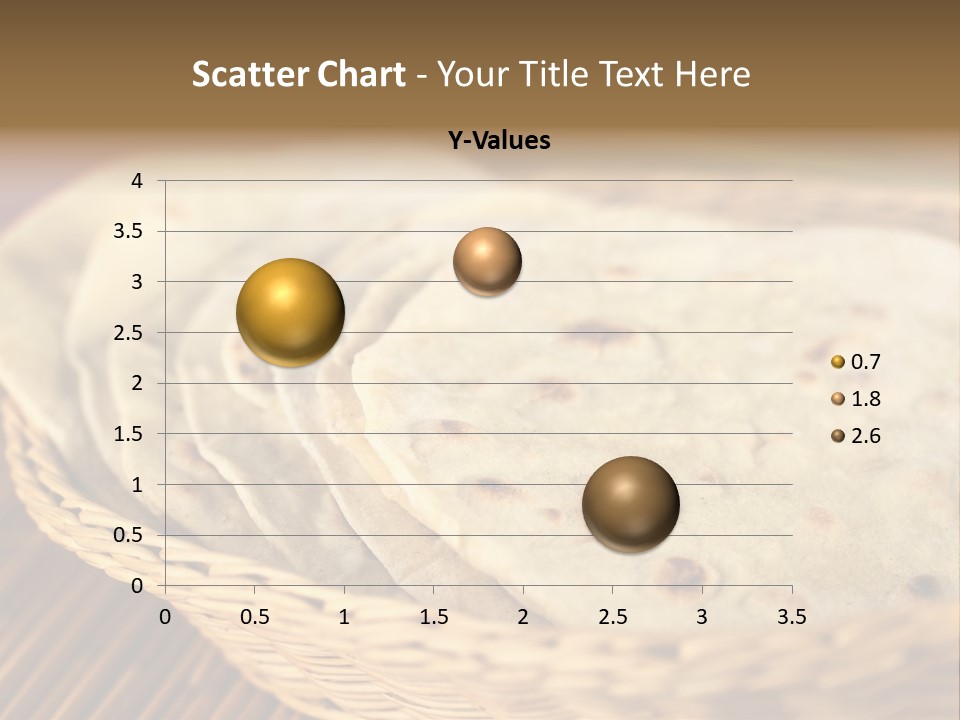 Scatter Chart - Your Title Text Here

Y-Values

4
3.5
3
2.5
2
1.5
1
0.5
0

0 0.5 1 1.5 2 2.5 3 3.5

0.7
1.8
2.6